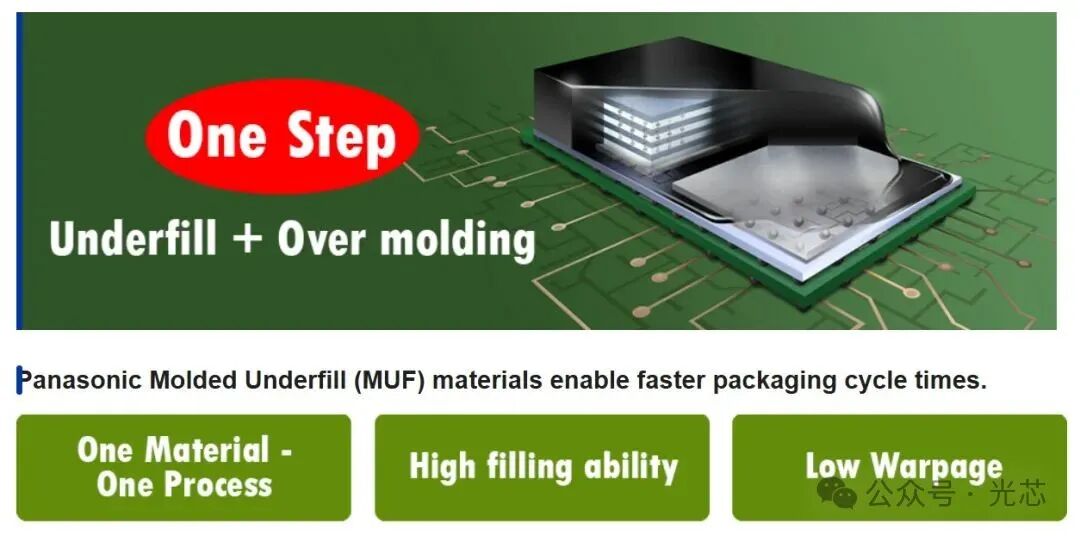 One Step

Underfill + Over molding

Panasonic Molded Underfill (MUF) materials enable faster packaging cycle times.

One Material - One Process

High filling ability

Low Warpage

公众号 · 光芯